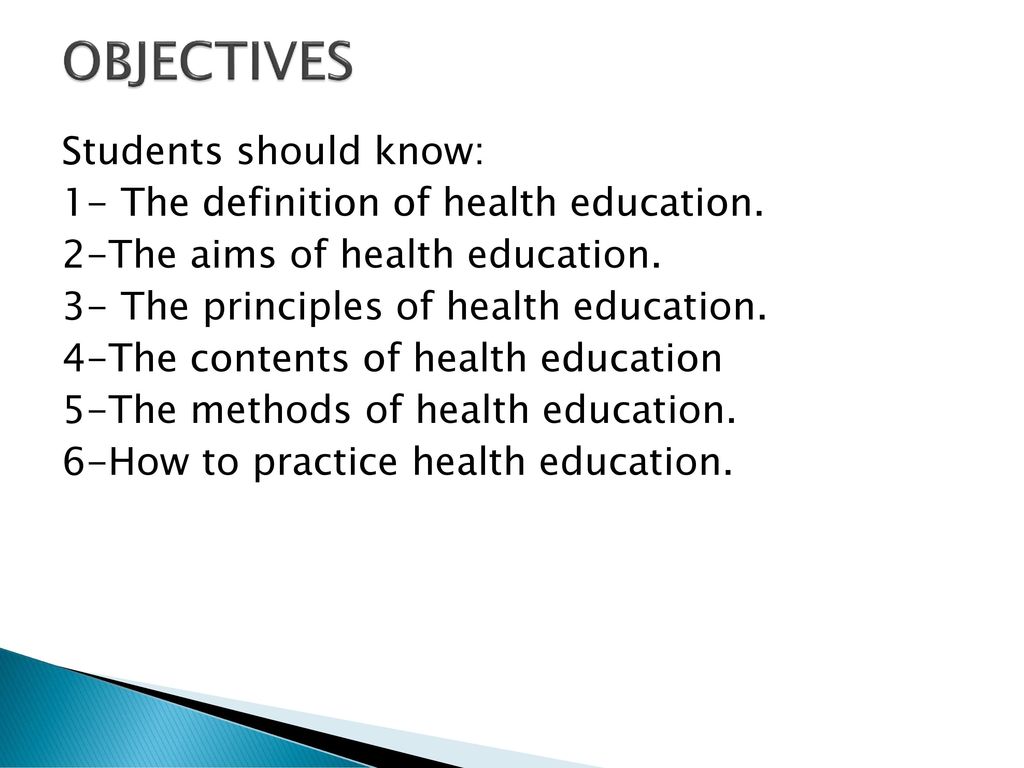 OBJECTIVES

Students should know:
1- The definition of health education.
2-The aims of health education.
3- The principles of health education.
4-The contents of health education
5-The methods of health education.
6-How to practice health education.